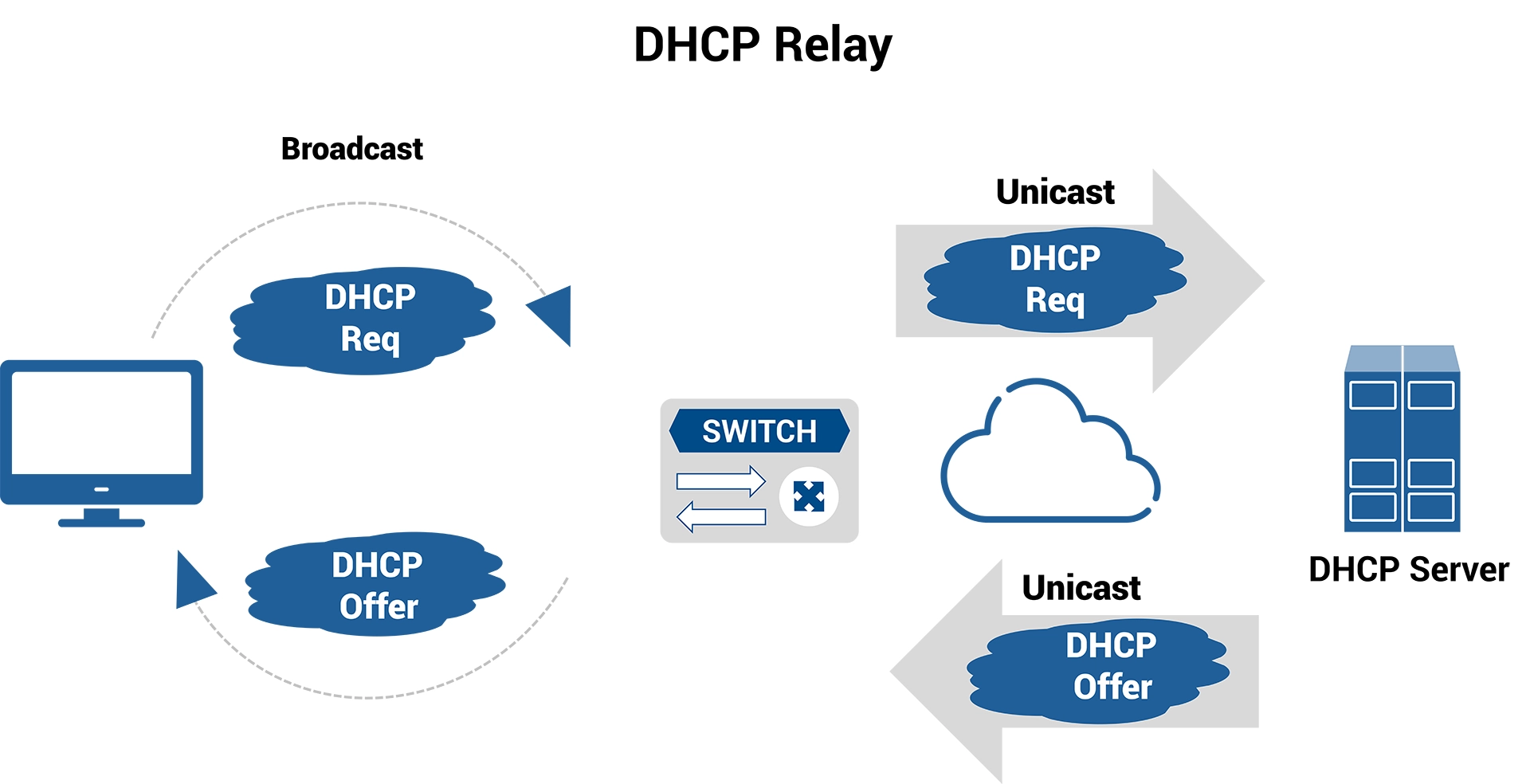 DHCP Relay

Broadcast

DHCP Req

DHCP Offer

SWITCH

Unicast

DHCP Req

Unicast

DHCP Offer

DHCP Server